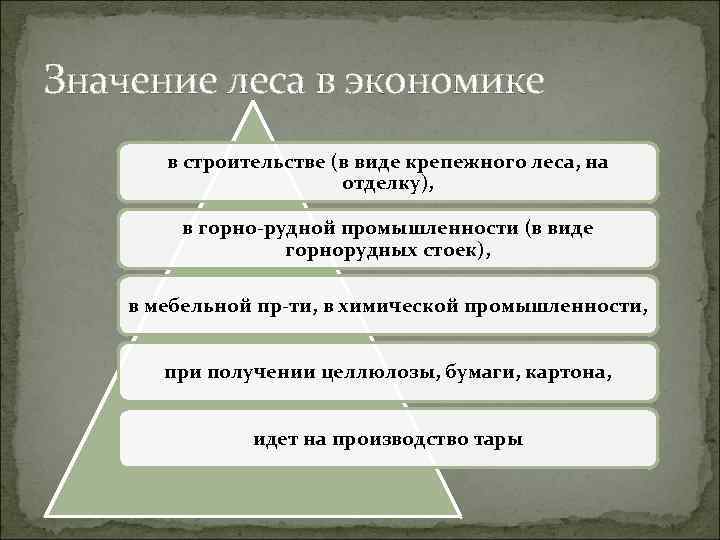 Значение леса в экономике

в строительстве (в виде крепежного леса, на отделку),

в горно-рудной промышленности (в виде горнорудных стоек),

в мебельной пр-ти, в химической промышленности,

при получении целлюлозы, бумаги, картона,

идет на производство тары